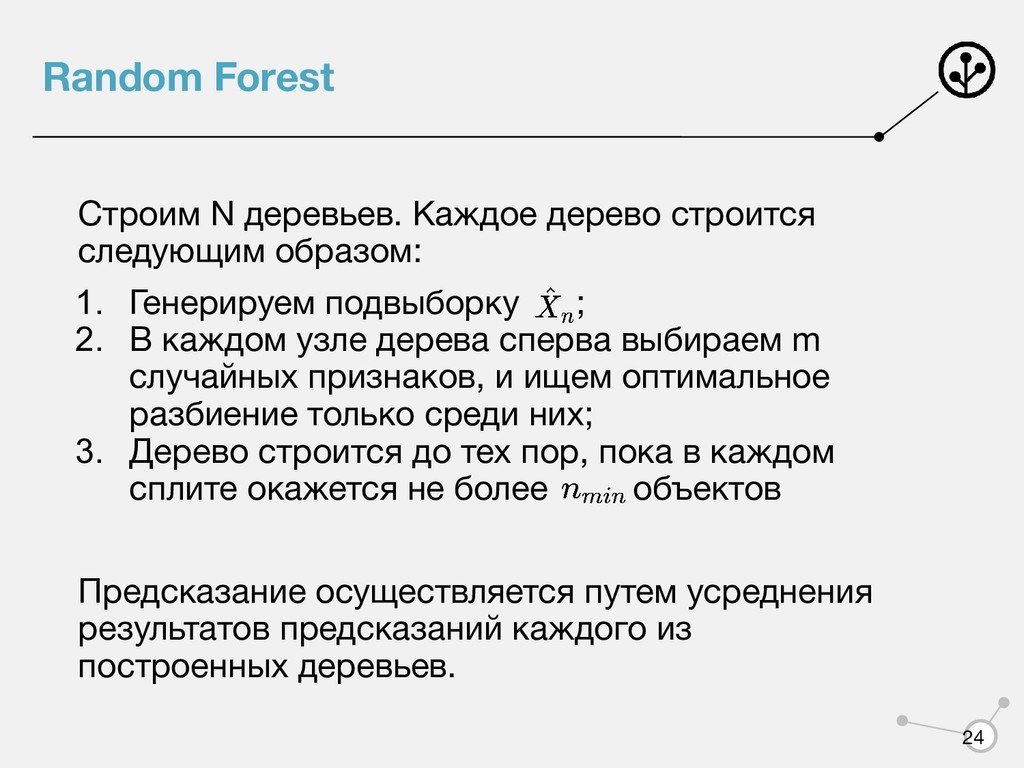 Random Forest

Строим N деревьев. Каждое дерево строится следующим образом:

1. Генерируем подвыборку $\hat{X}_n$;
2. В каждом узле дерева сперва выбираем m случайных признаков, и ищем оптимальное разбиение только среди них;
3. Дерево строится до тех пор, пока в каждом сплите окажется не более $n_{min}$ объектов

Предсказание осуществляется путем усреднения результатов предсказаний каждого из построенных деревьев.

24